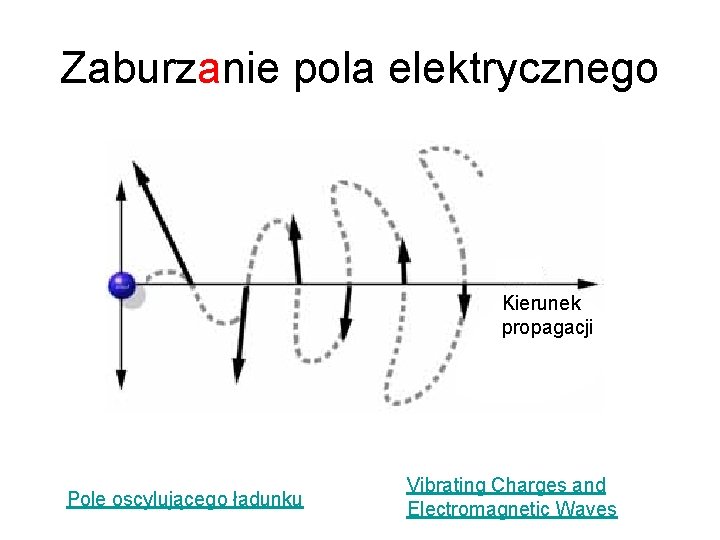 Zaburzanie pola elektrycznego

Kierunek propagacji

Pole oscylującego ładunku

Vibrating Charges and Electromagnetic Waves